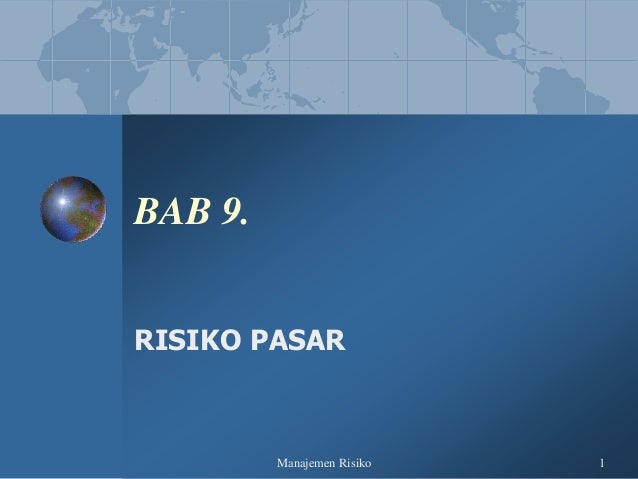 BAB 9.

RISIKO PASAR

Manajemen Risiko

1